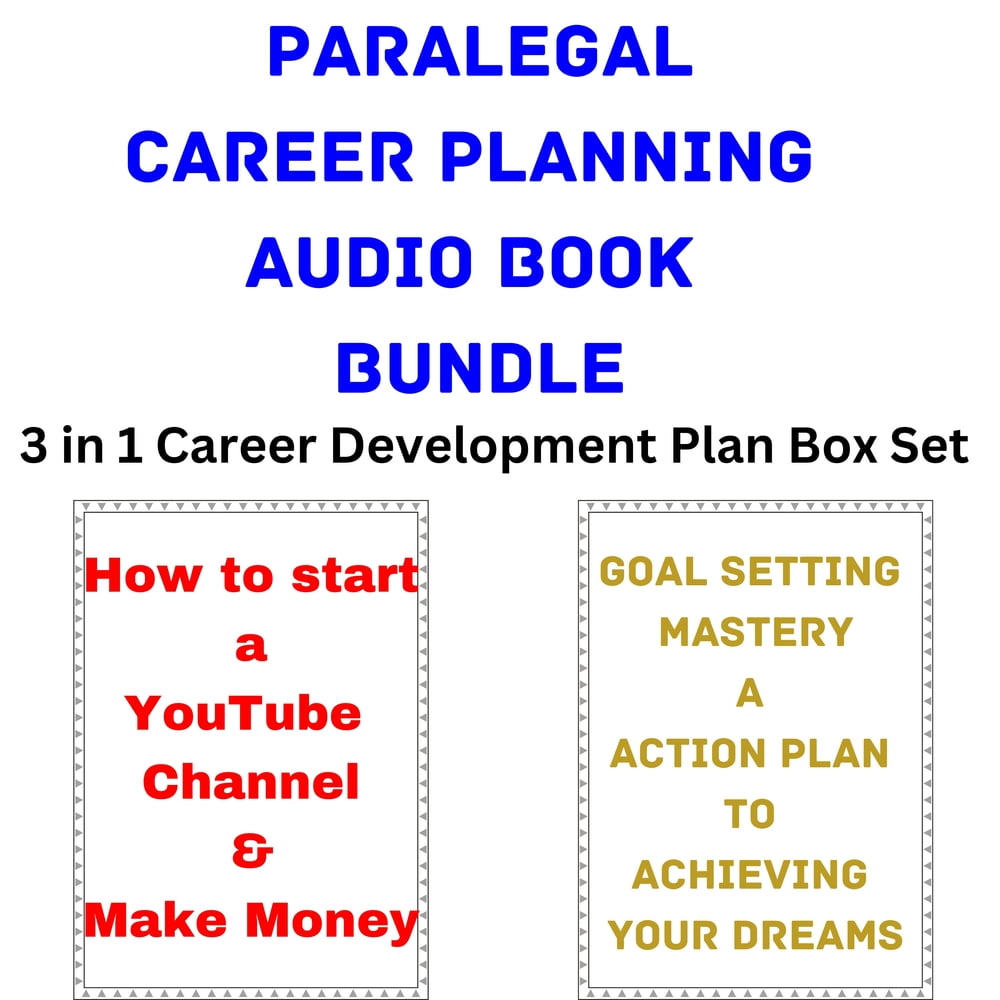 PARALEGAL
CAREER PLANNING
AUDIO BOOK
BUNDLE

3 in 1 Career Development Plan Box Set

How to start
a
YouTube
Channel
&
Make Money

GOAL SETTING
MASTERY
A
ACTION PLAN
TO
ACHIEVING
YOUR DREAMS